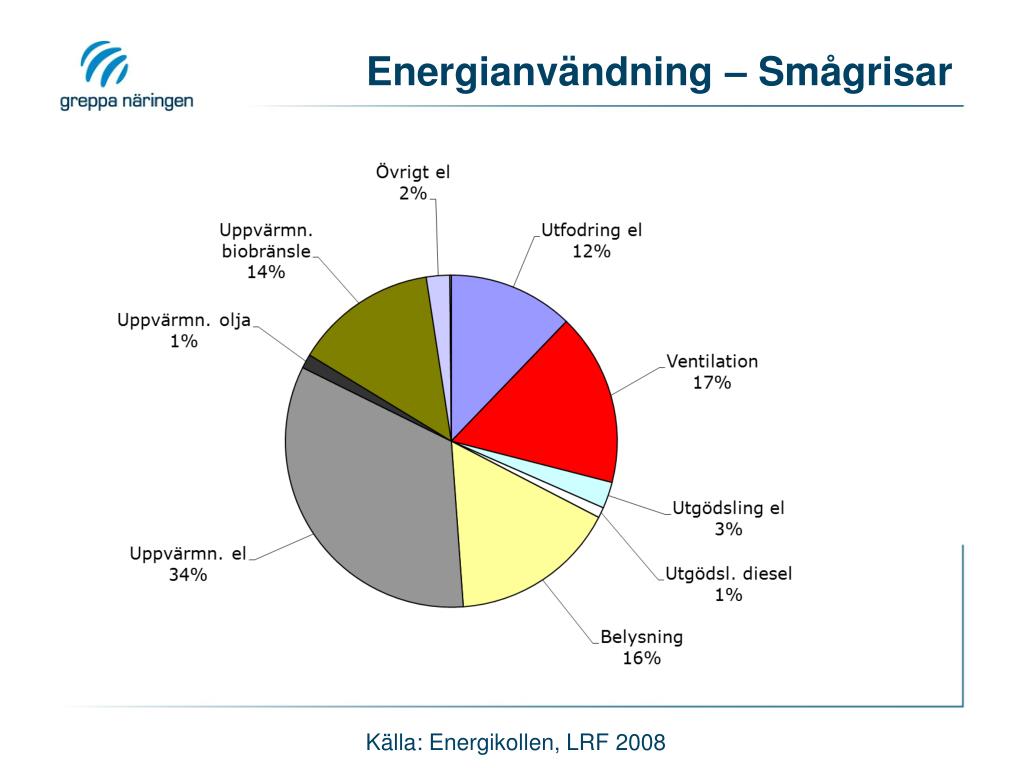 greppa näringen

Energianvändning – Smågrisar

Övrigt el
2%

Utfodring el
12%

Ventilation
17%

Utgödsling el
3%

Utgödsl. diesel
1%

Belysning
16%

Uppvärmn. el
34%

Uppvärmn. olja
1%

Uppvärmn.
biobränsle
14%

Källa: Energikollen, LRF 2008